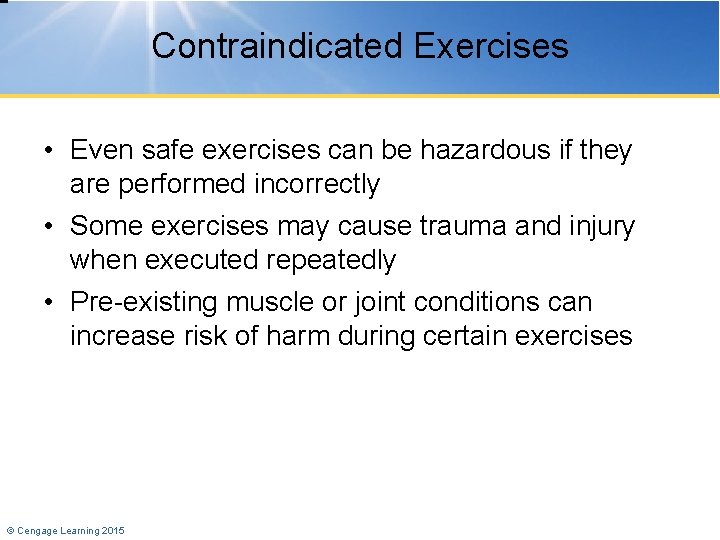 Contraindicated Exercises

• Even safe exercises can be hazardous if they are performed incorrectly

• Some exercises may cause trauma and injury when executed repeatedly

• Pre-existing muscle or joint conditions can increase risk of harm during certain exercises

© Cengage Learning 2015